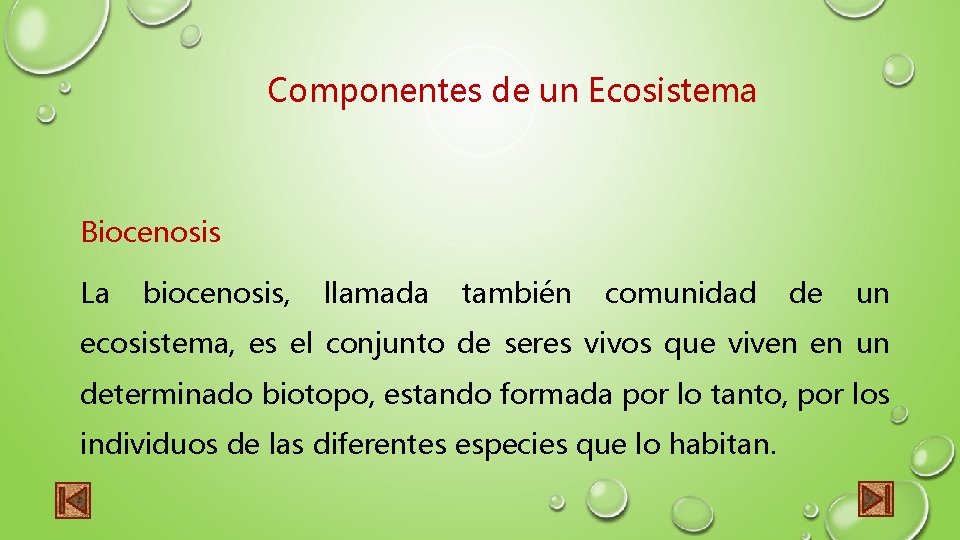 Componentes de un Ecosistema

Biocenosis

La biocenosis, llamada también comunidad de un ecosistema, es el conjunto de seres vivos que viven en un determinado biotopo, estando formada por lo tanto, por los individuos de las diferentes especies que lo habitan.